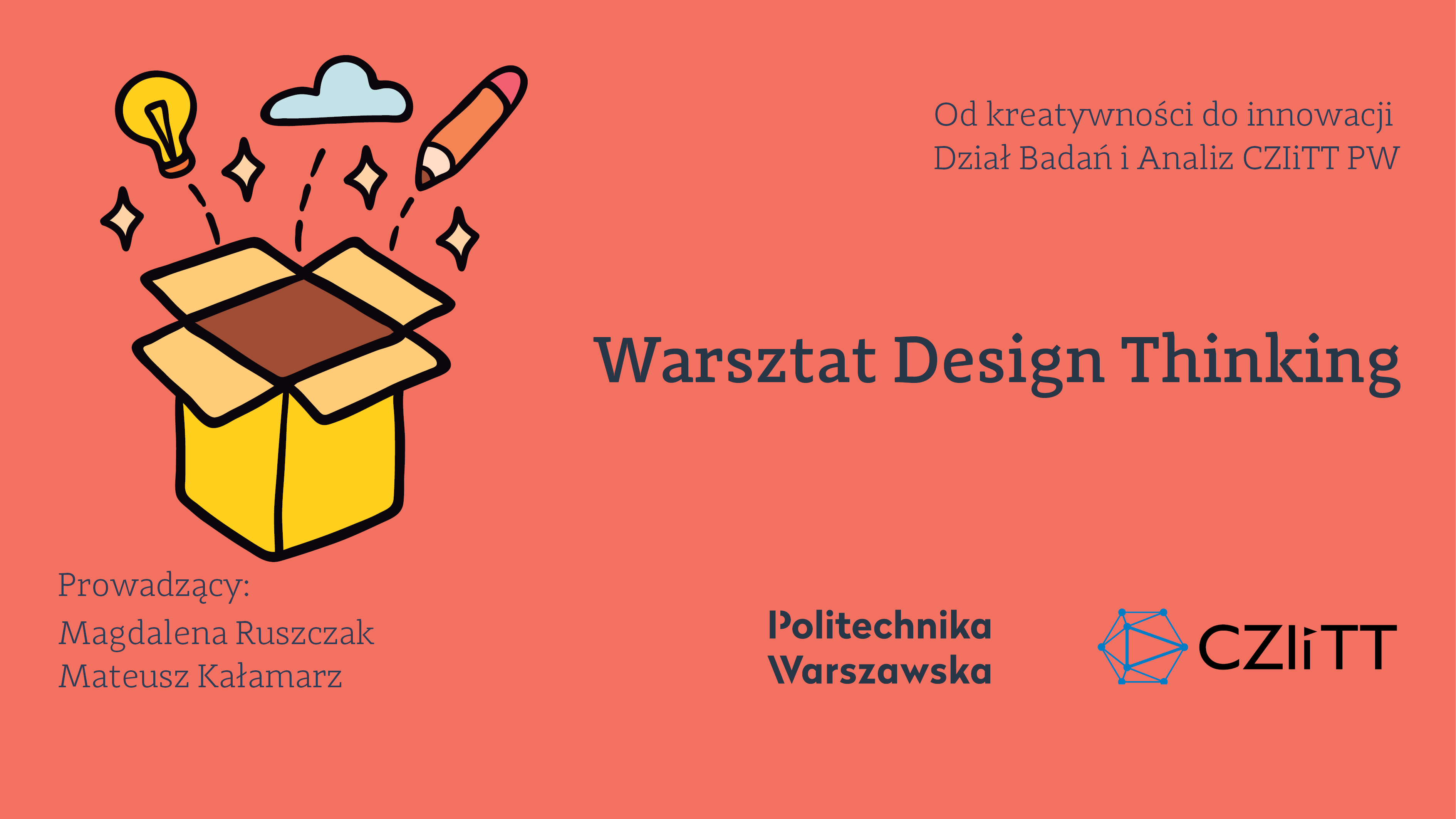 Od kreatywności do innowacji
Dział Badań i Analiz CZIiTT PW

Warsztat Design Thinking

Prowadzący:
Magdalena Ruszczak
Mateusz Kałamarz

Politechnika
Warszawska

CZIiTT